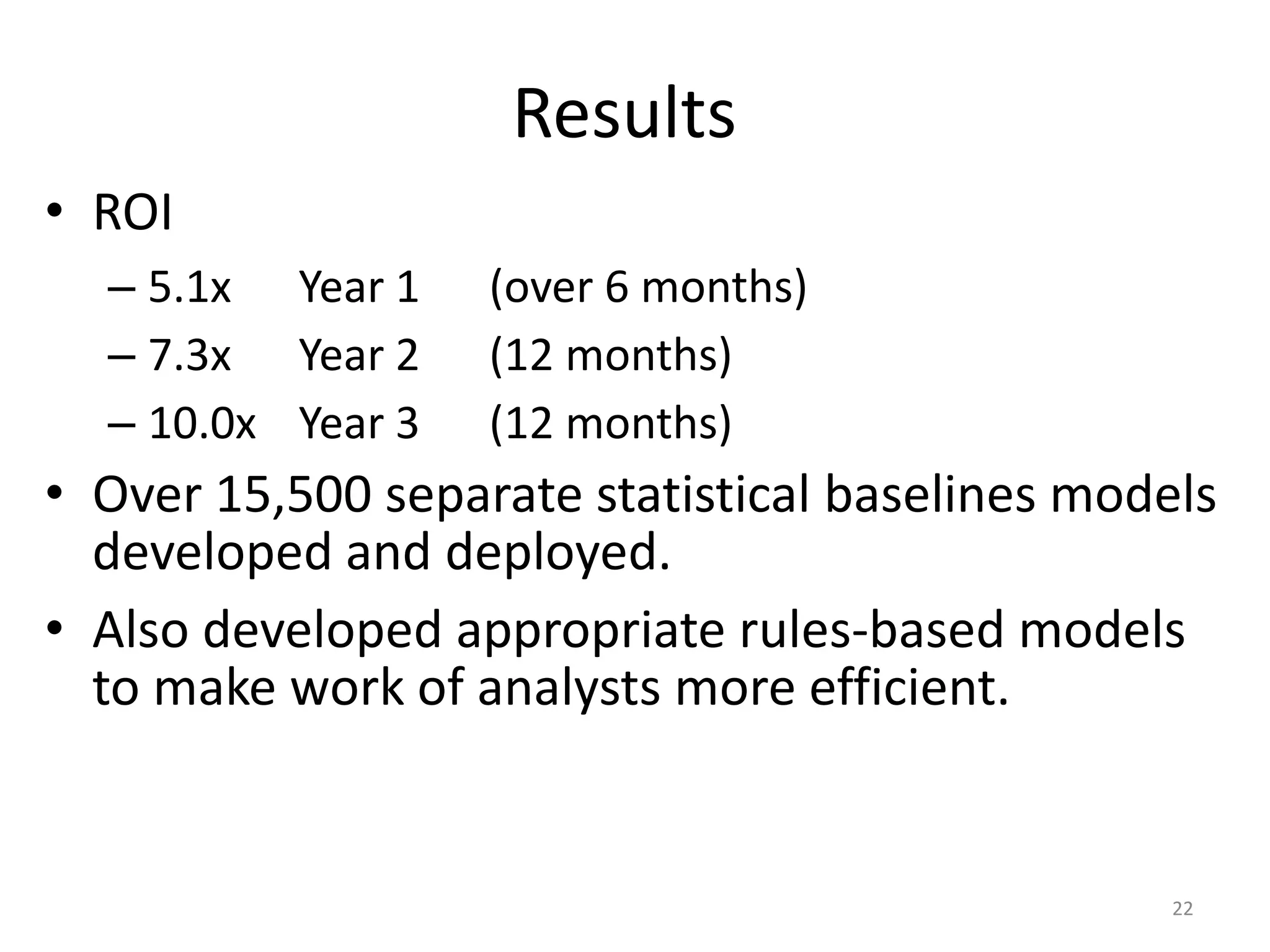 Results

• ROI
– 5.1x Year 1 (over 6 months)
– 7.3x Year 2 (12 months)
– 10.0x Year 3 (12 months)
• Over 15,500 separate statistical baselines models developed and deployed.
• Also developed appropriate rules-based models to make work of analysts more efficient.

22